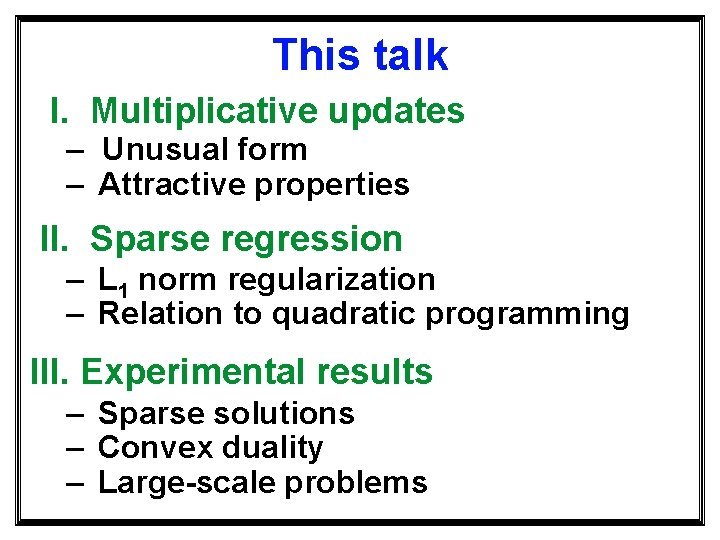 This talk

I. Multiplicative updates
– Unusual form
– Attractive properties

II. Sparse regression
– $L_1$ norm regularization
– Relation to quadratic programming

III. Experimental results
– Sparse solutions
– Convex duality
– Large-scale problems